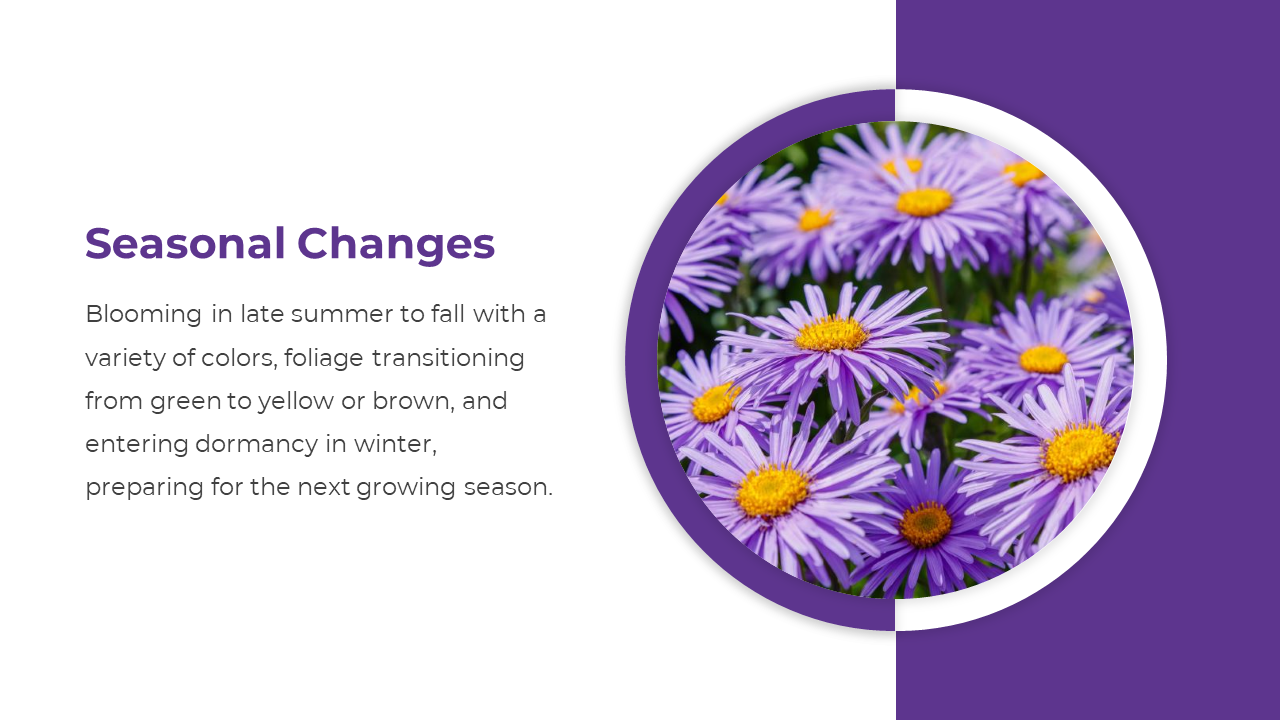 Seasonal Changes

Blooming in late summer to fall with a variety of colors, foliage transitioning from green to yellow or brown, and entering dormancy in winter, preparing for the next growing season.